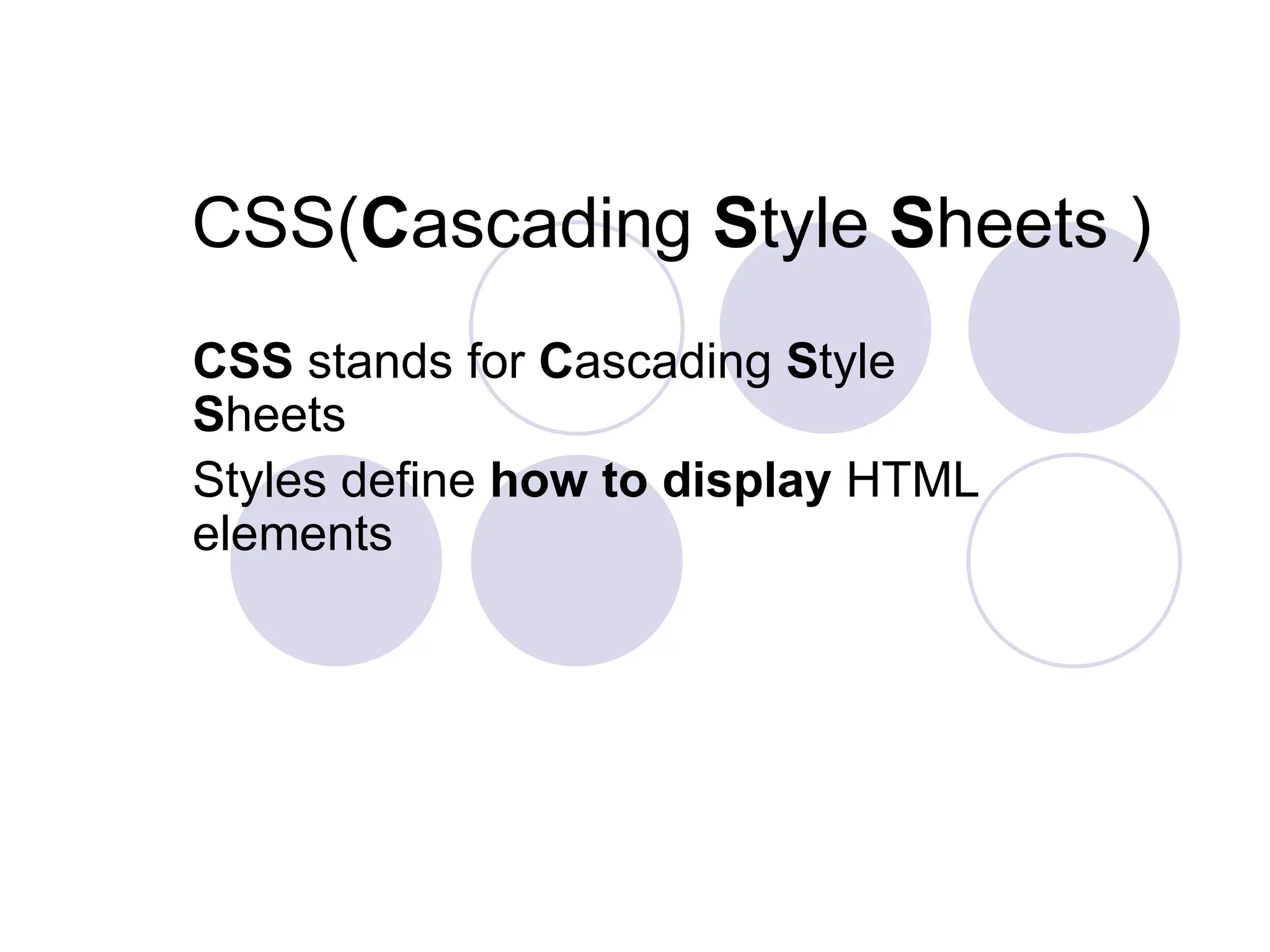 CSS(Cascading Style Sheets )

CSS stands for Cascading Style Sheets

Styles define how to display HTML elements